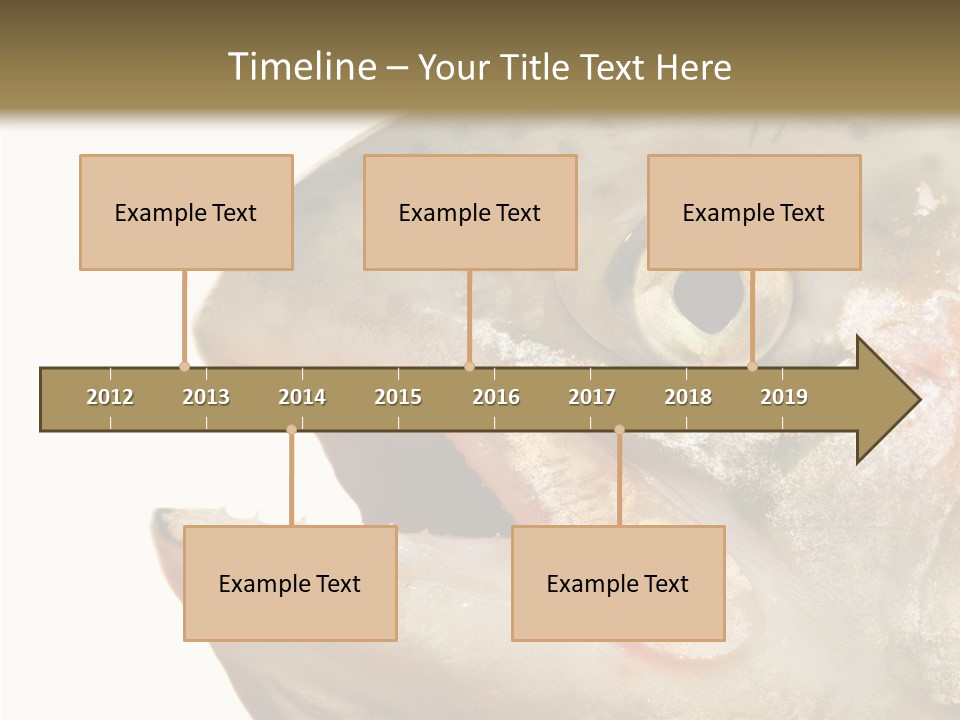 Timeline – Your Title Text Here

Example Text

Example Text

Example Text

2012 2013 2014 2015 2016 2017 2018 2019

Example Text

Example Text